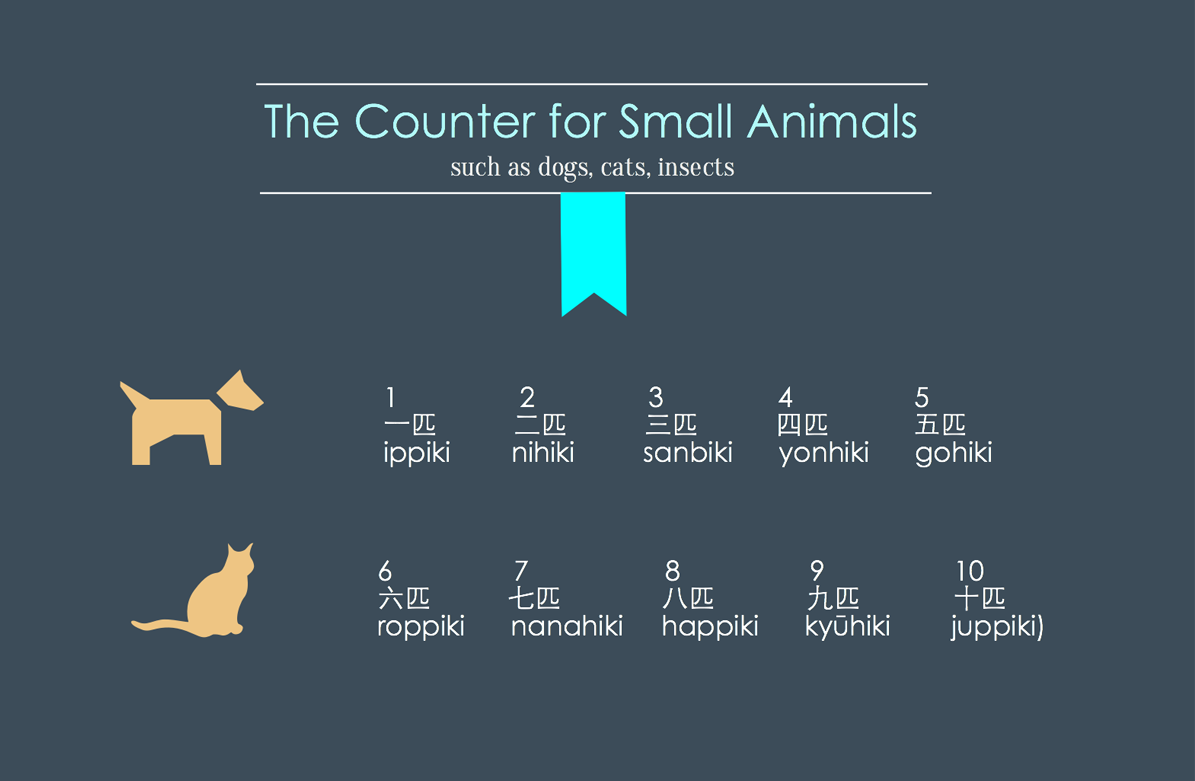 The Counter for Small Animals
such as dogs, cats, insects

1
一匹
ippiki

2
二匹
nihiki

3
三匹
sanbiki

4
四匹
yonhiki

5
五匹
gohiki

6
六匹
roppiki

7
七匹
nanahiki

8
八匹
happiki

9
九匹
kyūhiki

10
十匹
juppiki)